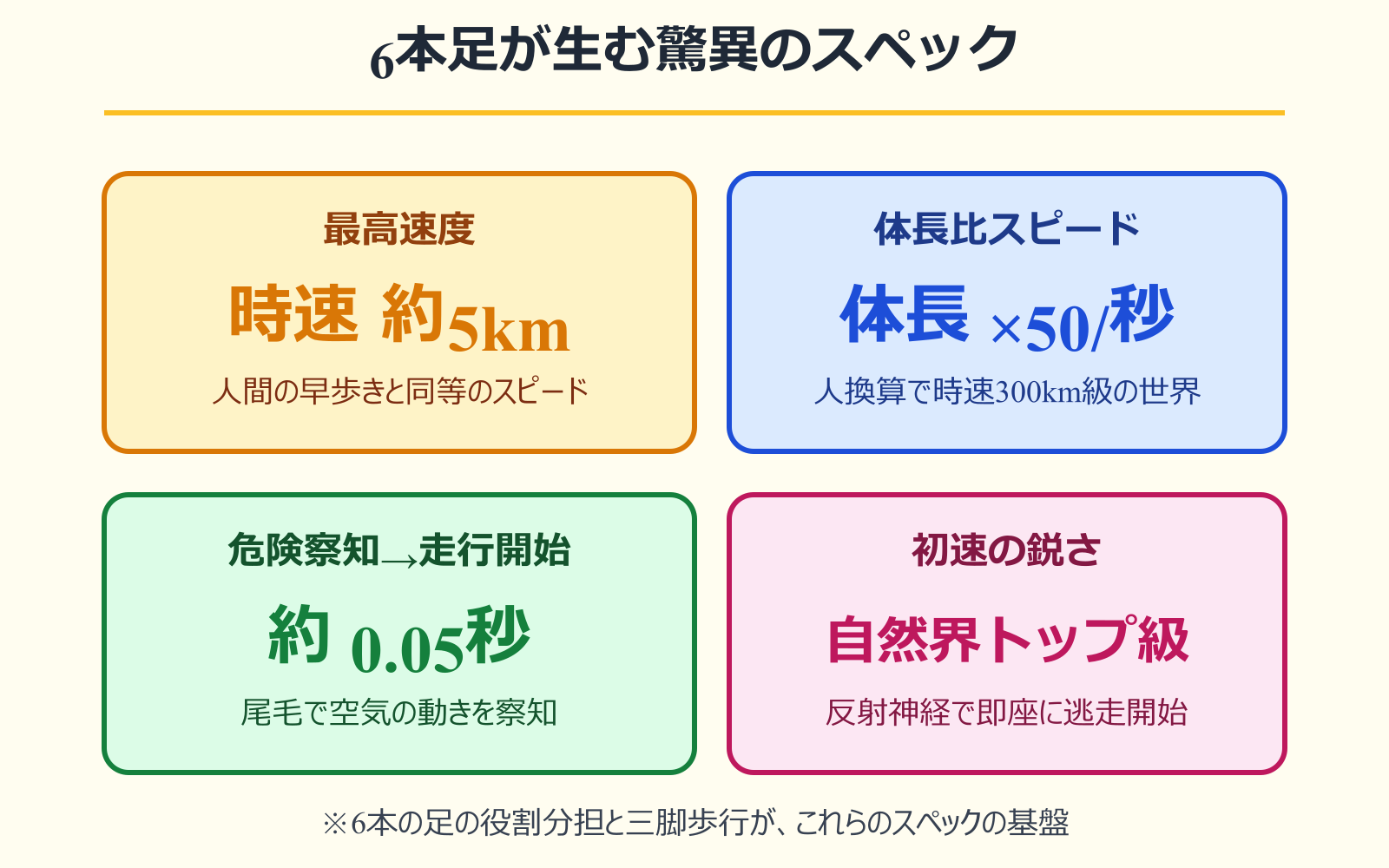 6本足が生む驚異のスペック

最高速度

時速 約5km

人間の早歩きと同等のスピード

体長比スピード

体長 ×50/秒

人換算で時速300km級の世界

危険察知→走行開始

約 0.05秒

尾毛で空気の動きを察知

初速の鋭さ

自然界トップ級

反射神経で即座に逃走開始

※6本の足の役割分担と三脚歩行が、これらのスペックの基盤